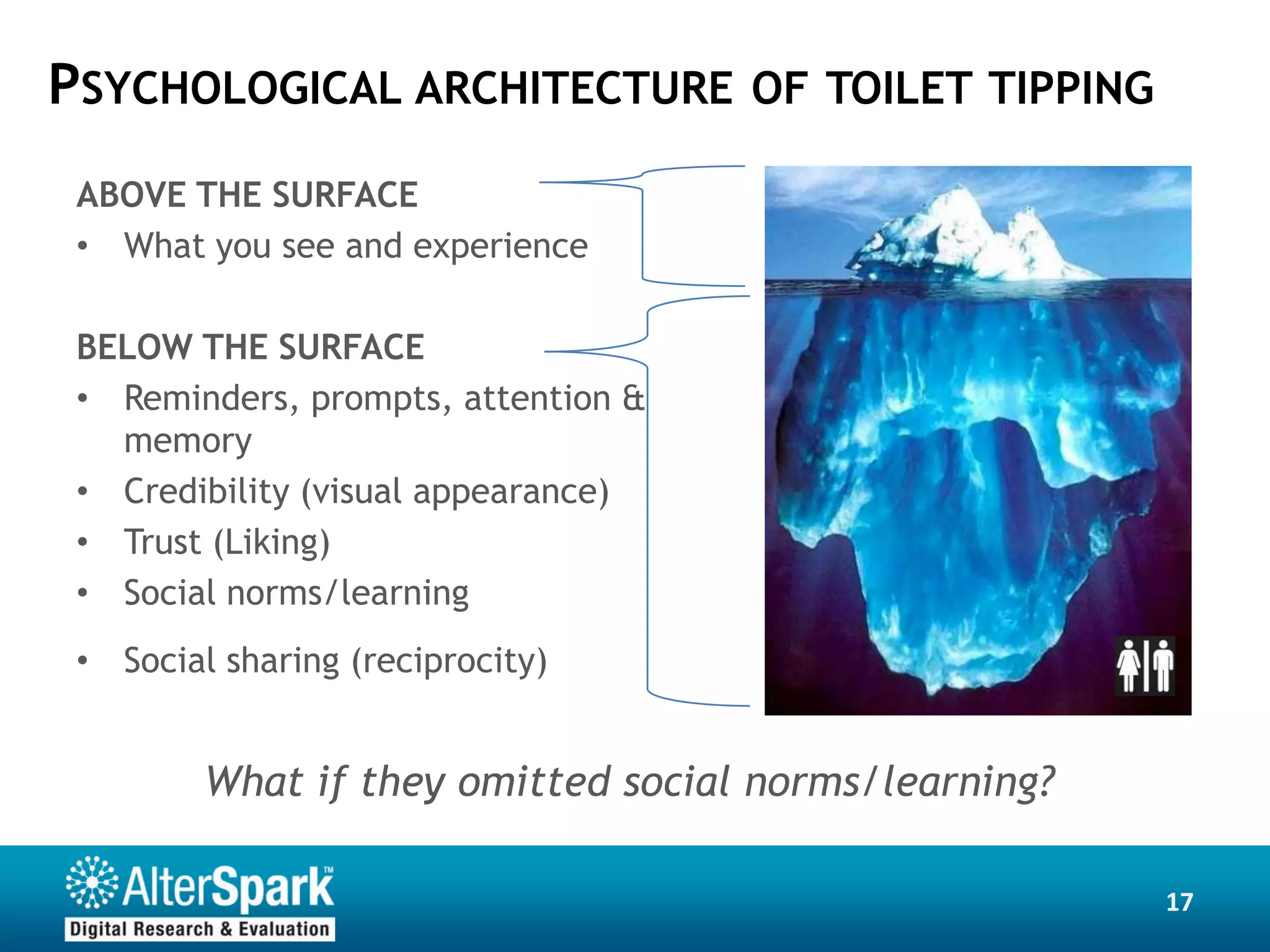 PSYCHOLOGICAL ARCHITECTURE OF TOILET TIPPING

ABOVE THE SURFACE
• What you see and experience

BELOW THE SURFACE
• Reminders, prompts, attention & memory
• Credibility (visual appearance)
• Trust (Liking)
• Social norms/learning
• Social sharing (reciprocity)

What if they omitted social norms/learning?

AlterSpark™
Digital Research & Evaluation

17